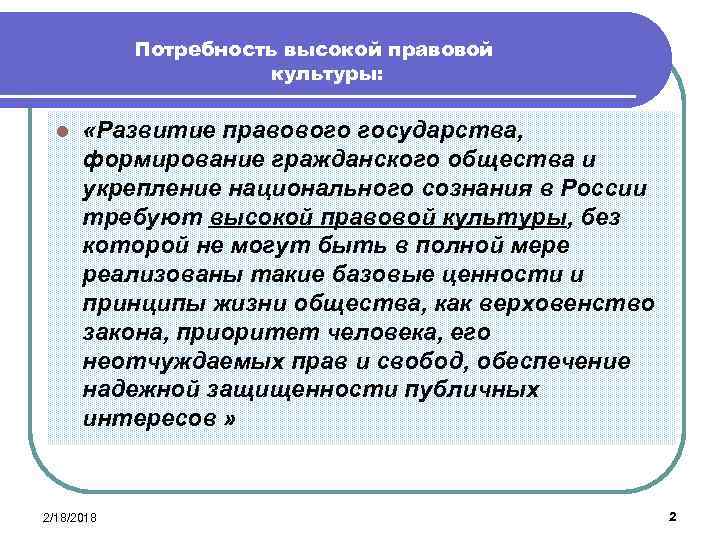 Потребность высокой правовой культуры:

«Развитие правового государства, формирование гражданского общества и укрепление национального сознания в России требуют высокой правовой культуры, без которой не могут быть в полной мере реализованы такие базовые ценности и принципы жизни общества, как верховенство закона, приоритет человека, его неотчуждаемых прав и свобод, обеспечение надежной защищенности публичных интересов »

2/18/2018

2